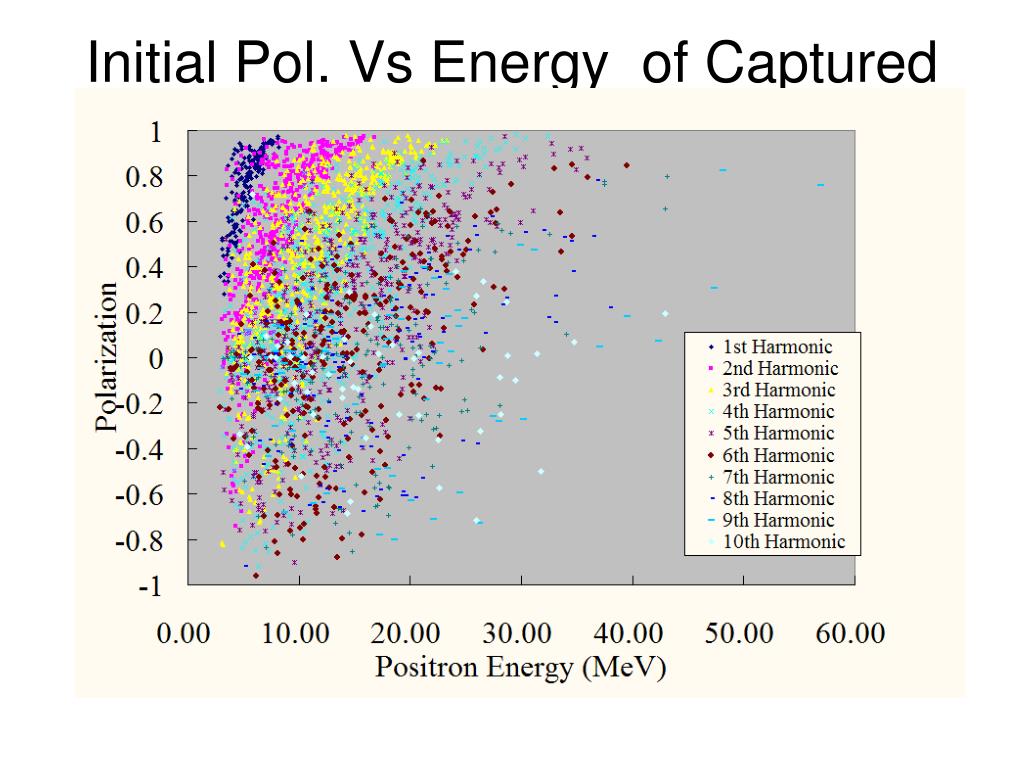 Initial Pol. Vs Energy of Captured

1
0.8
0.6
0.4
0.2
0
-0.2
-0.4
-0.6
-0.8
-1

Polarization

0.00 10.00 20.00 30.00 40.00 50.00 60.00

Positron Energy (MeV)

1st Harmonic
2nd Harmonic
3rd Harmonic
4th Harmonic
5th Harmonic
6th Harmonic
7th Harmonic
8th Harmonic
9th Harmonic
10th Harmonic